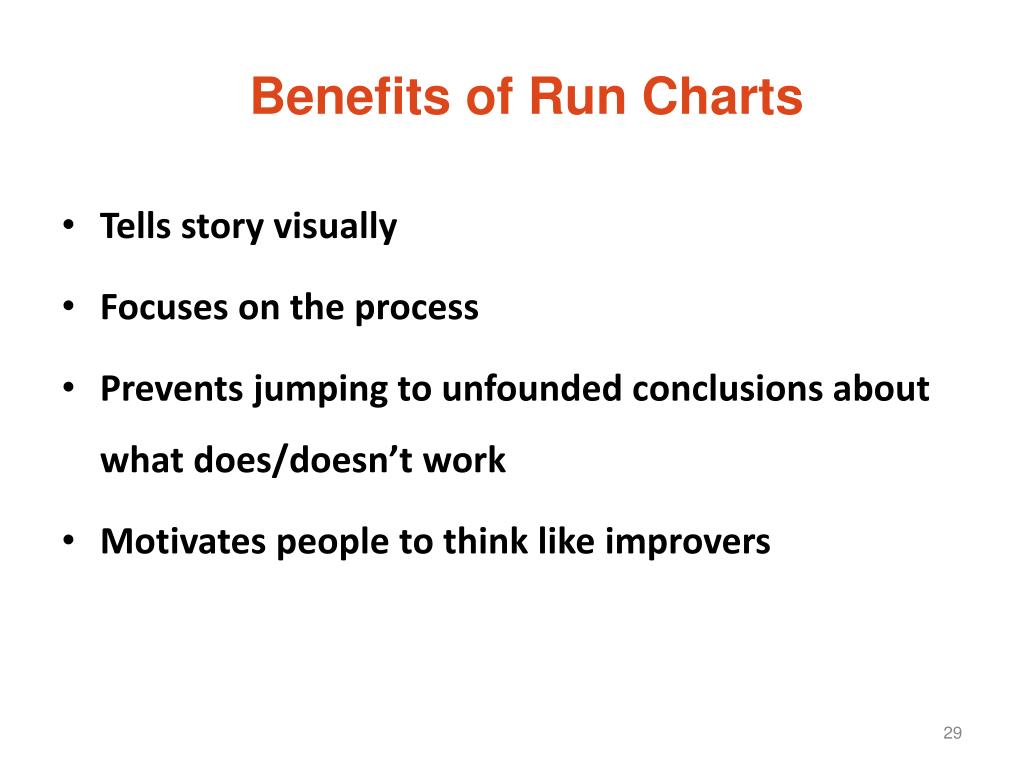 Benefits of Run Charts

• Tells story visually

• Focuses on the process

• Prevents jumping to unfounded conclusions about what does/doesn’t work

• Motivates people to think like improvers

29